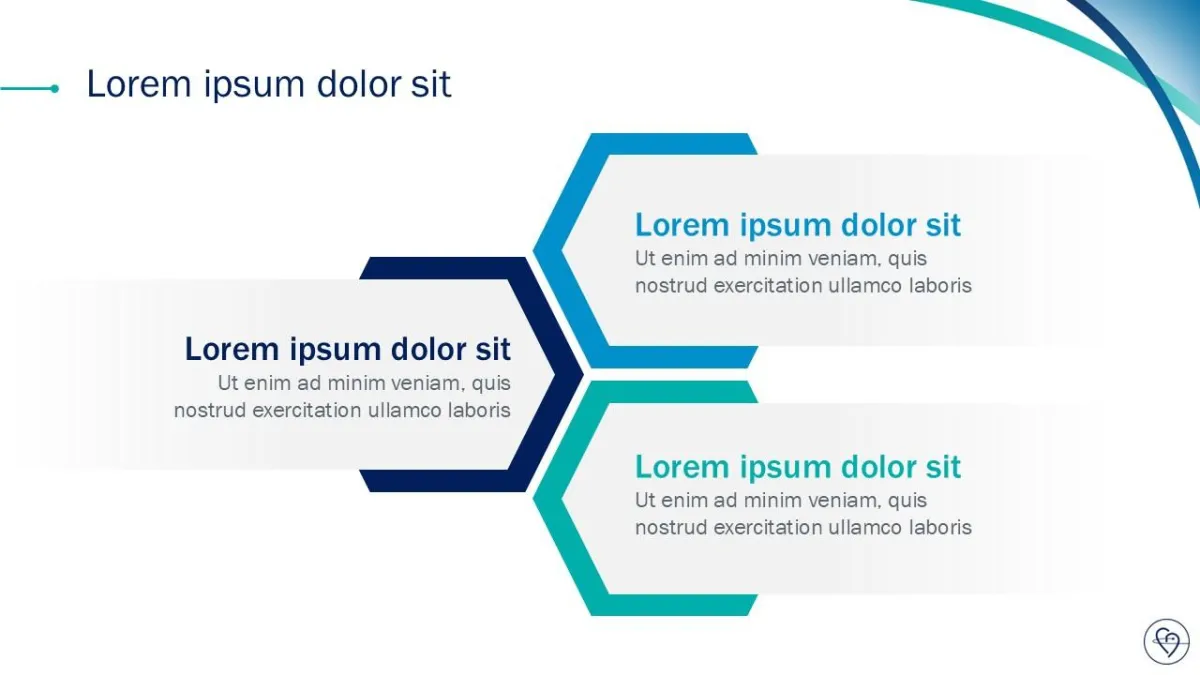 Lorem ipsum dolor sit

Lorem ipsum dolor sit
Ut enim ad minim veniam, quis nostrud exercitation ullamco laboris

Lorem ipsum dolor sit
Ut enim ad minim veniam, quis nostrud exercitation ullamco laboris

Lorem ipsum dolor sit
Ut enim ad minim veniam, quis nostrud exercitation ullamco laboris